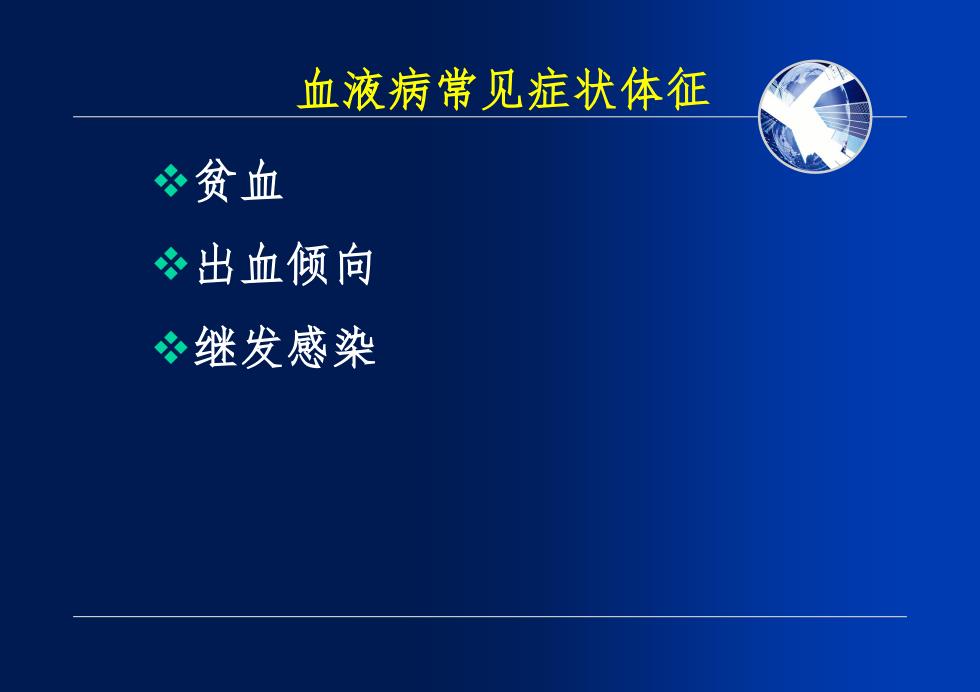 血液病常见症状体征

❖贫血

❖出血倾向

❖继发感染